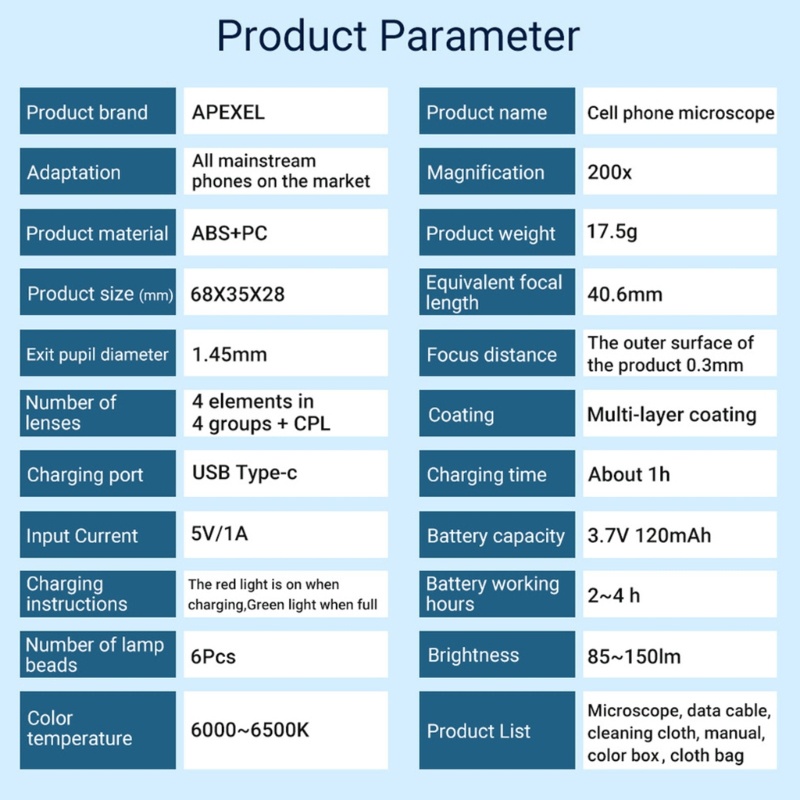 Product Parameter

| Product brand | APEXEL |
|---|---|
| Adaptation | All mainstream phones on the market |
| Product material | ABS+PC |
| Product size (mm) | 68X35X28 |
| Exit pupil diameter | 1.45mm |
| Number of lenses | 4 elements in 4 groups + CPL |
| Charging port | USB Type-c |
| Input Current | 5V/1A |
| Charging instructions | The red light is on when charging,Green light when full |
| Number of lamp beads | 6Pcs |
| Color temperature | 6000~6500K |

| Product name | Cell phone microscope |
|---|---|
| Magnification | 200x |
| Product weight | 17.5g |
| Equivalent focal length | 40.6mm |
| Focus distance | The outer surface of the product 0.3mm |
| Coating | Multi-layer coating |
| Charging time | About 1h |
| Battery capacity | 3.7V 120mAh |
| Battery working hours | 2~4 h |
| Brightness | 85~150lm |
| Product List | Microscope, data cable, cleaning cloth, manual, color box, cloth bag |